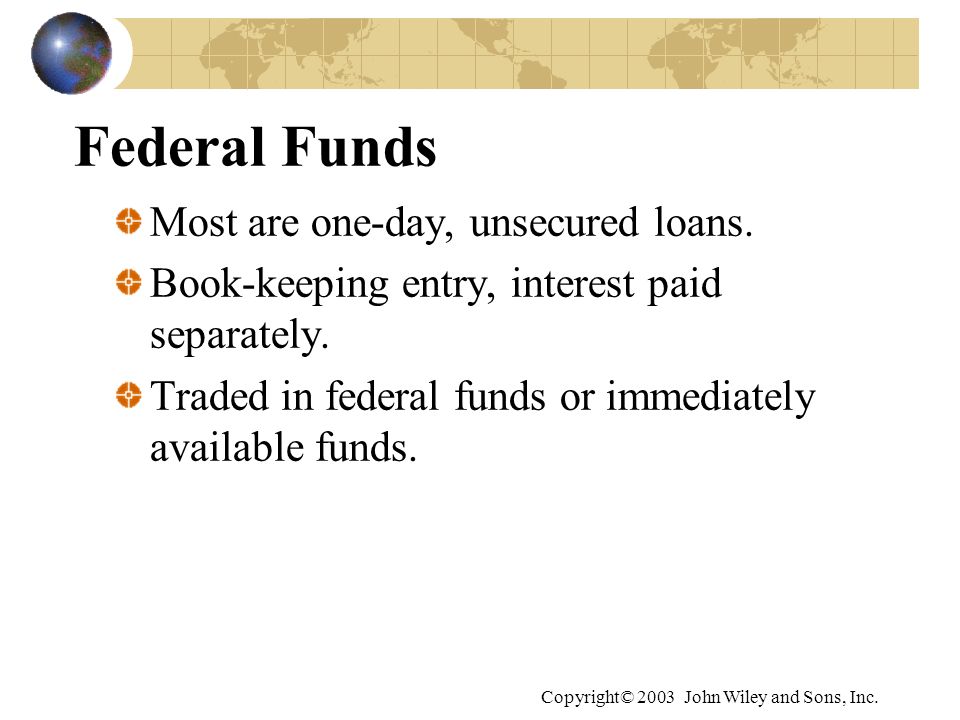 Federal Funds

Most are one-day, unsecured loans.

Book-keeping entry, interest paid separately.

Traded in federal funds or immediately available funds.

Copyright© 2003 John Wiley and Sons, Inc.